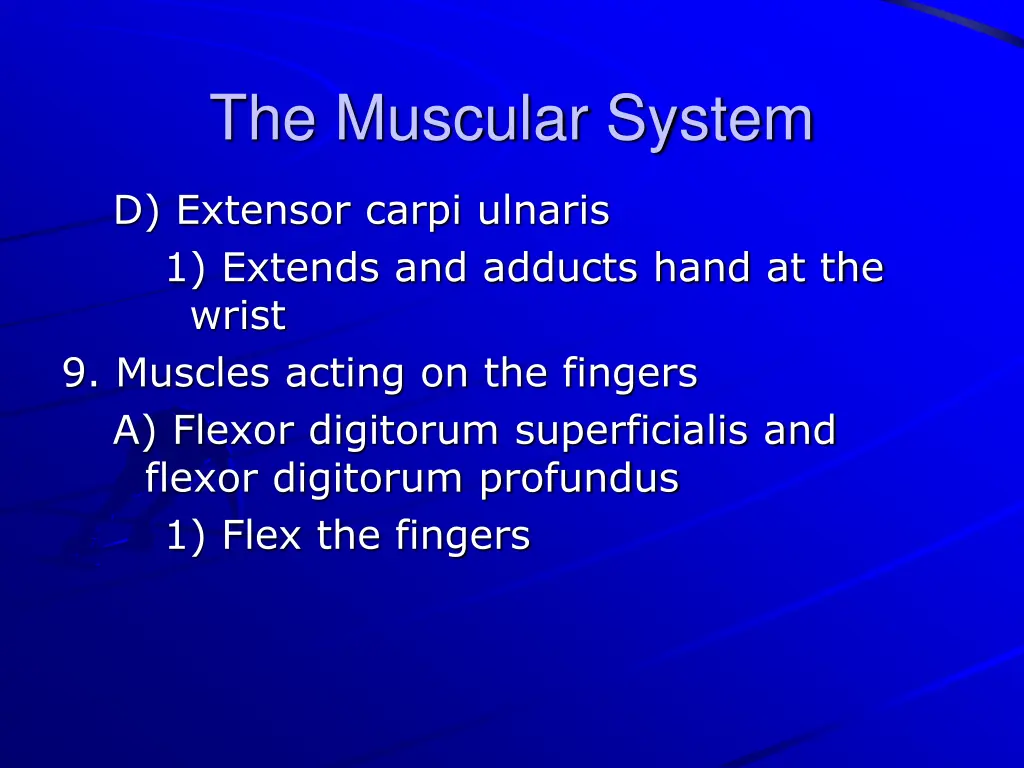 The Muscular System

D) Extensor carpi ulnaris

1) Extends and adducts hand at the wrist

9. Muscles acting on the fingers

A) Flexor digitorum superficialis and flexor digitorum profundus

1) Flex the fingers